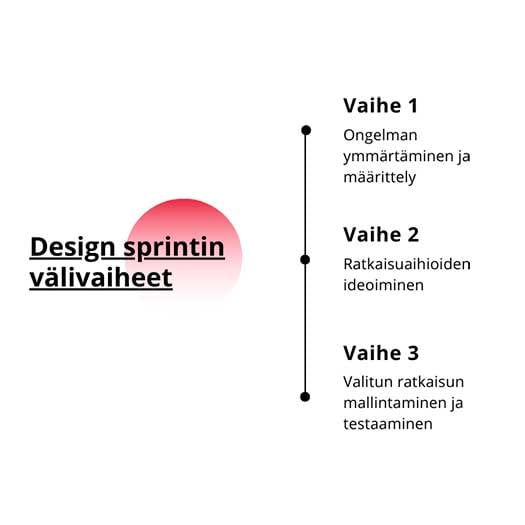 Design sprintin välivaiheet

Vaihe 1

Ongelman ymmärtäminen ja määrittely

Vaihe 2

Ratkaisuaihioiden ideoiminen

Vaihe 3

Valitun ratkaisun mallintaminen ja testaaminen